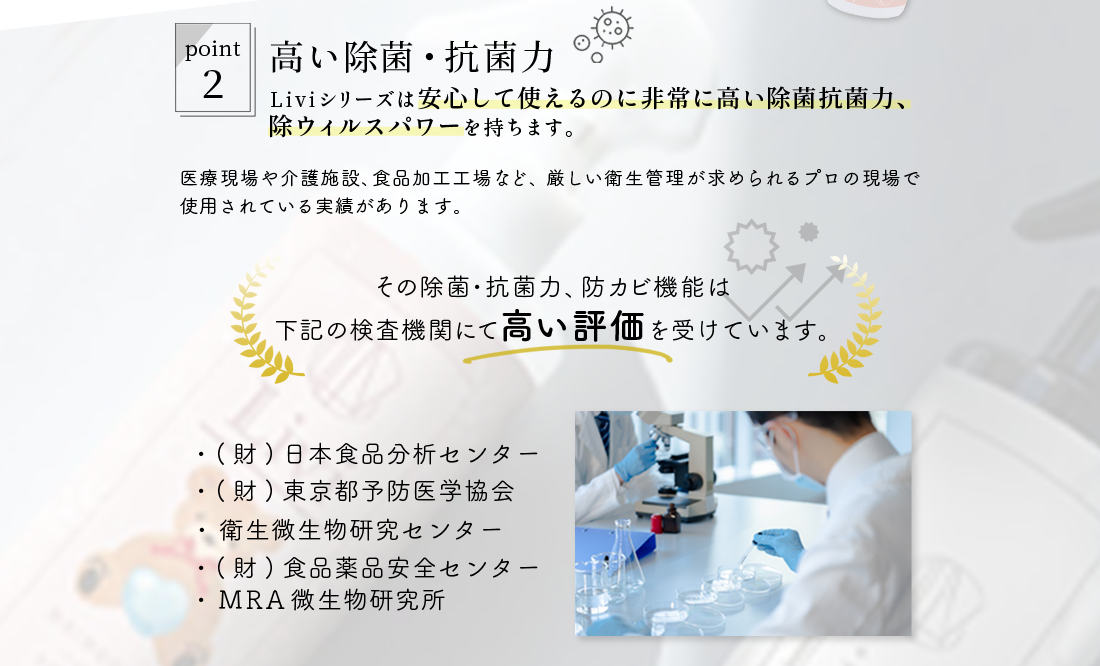 point
2

高い除菌・抗菌力

Liviシリーズは安心して使えるのに非常に高い除菌抗菌力、除ウィルスパワーを持ちます。

医療現場や介護施設、食品加工工場など、厳しい衛生管理が求められるプロの現場で使用されている実績があります。

その除菌・抗菌力、防カビ機能は
下記の検査機関にて高い評価を受けています。

・(財)日本食品分析センター
・(財)東京都予防医学協会
・衛生微生物研究センター
・(財)食品薬品安全センター
・MRA微生物研究所